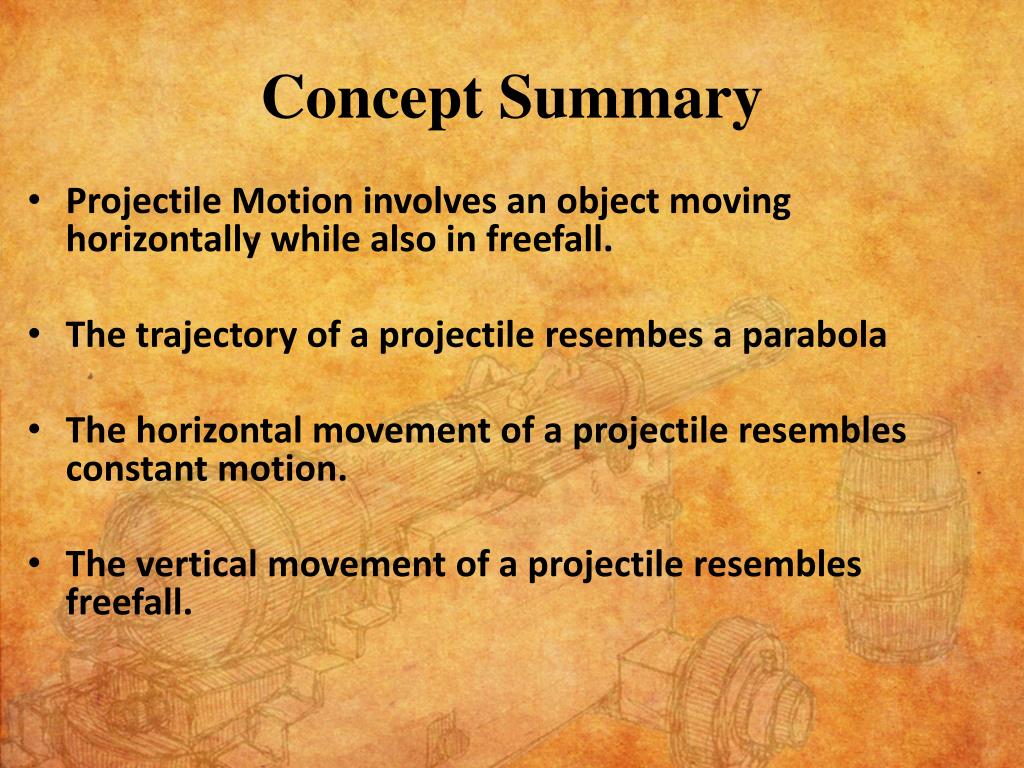 Concept Summary

• Projectile Motion involves an object moving horizontally while also in freefall.

• The trajectory of a projectile resembes a parabola

• The horizontal movement of a projectile resembles constant motion.

• The vertical movement of a projectile resembles freefall.